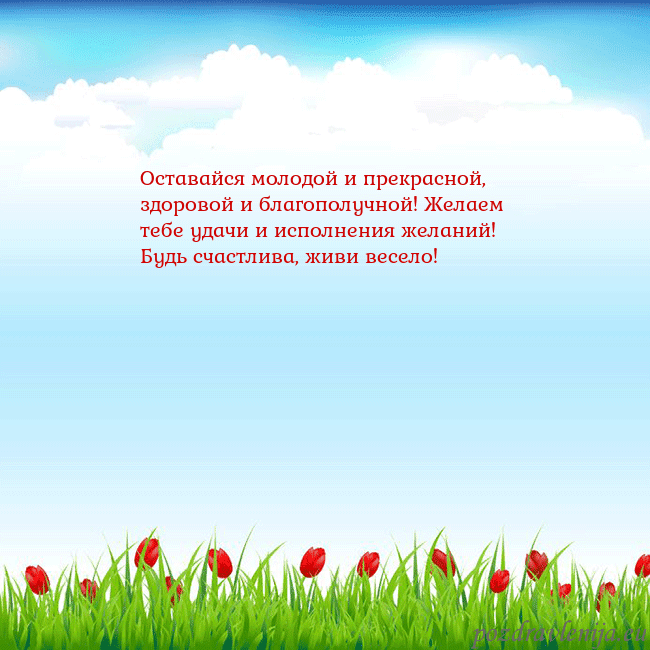 Оставайся молодой и прекрасной, здоровой и благополучной! Желаем тебе удачи и исполнения желаний! Будь счастлива, живи весело!

pozdravlenija.eu